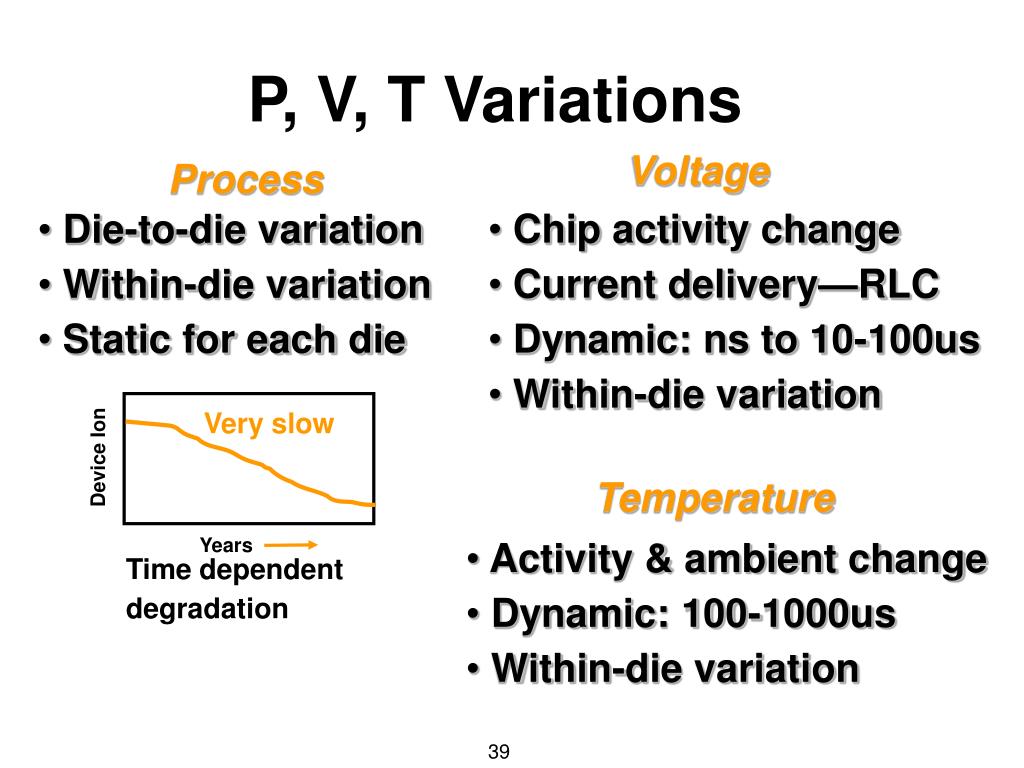 P, V, T Variations

Process
• Die-to-die variation
• Within-die variation
• Static for each die

Device Ion
Very slow
Years
Time dependent degradation

Voltage
• Chip activity change
• Current delivery—RLC
• Dynamic: ns to 10-100us
• Within-die variation

Temperature
• Activity & ambient change
• Dynamic: 100-1000us
• Within-die variation

39